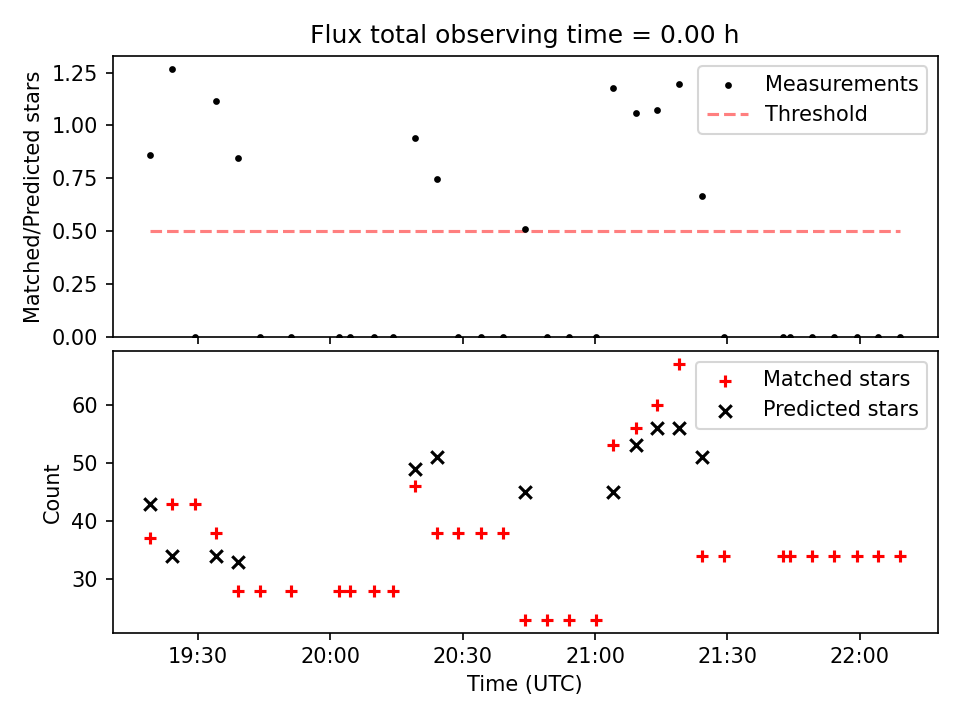 Flux total observing time = 0.00 h

Matched/Predicted stars

1.25
1.00
0.75
0.50
0.25
0.00

Measurements
Threshold

Count

60
50
40
30

Matched stars
Predicted stars

19:30
20:00
20:30
21:00
21:30
22:00

Time (UTC)